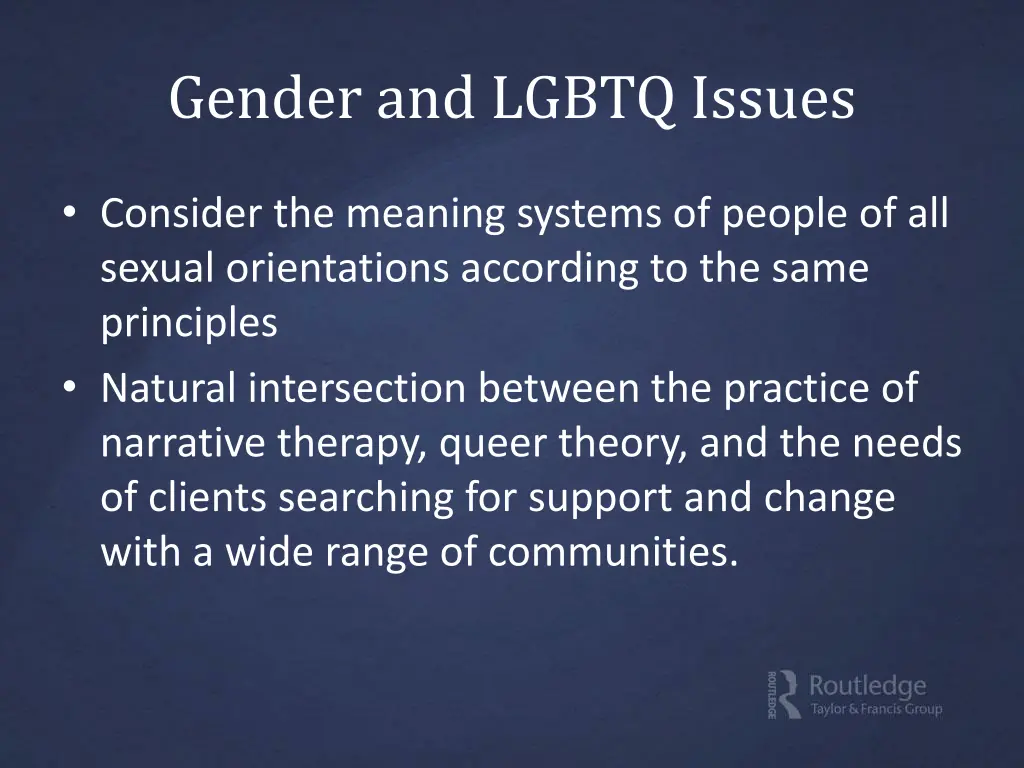 Gender and LGBTQ Issues

• Consider the meaning systems of people of all sexual orientations according to the same principles
• Natural intersection between the practice of narrative therapy, queer theory, and the needs of clients searching for support and change with a wide range of communities.

ROUTLEDGE
Routledge
Taylor & Francis Group